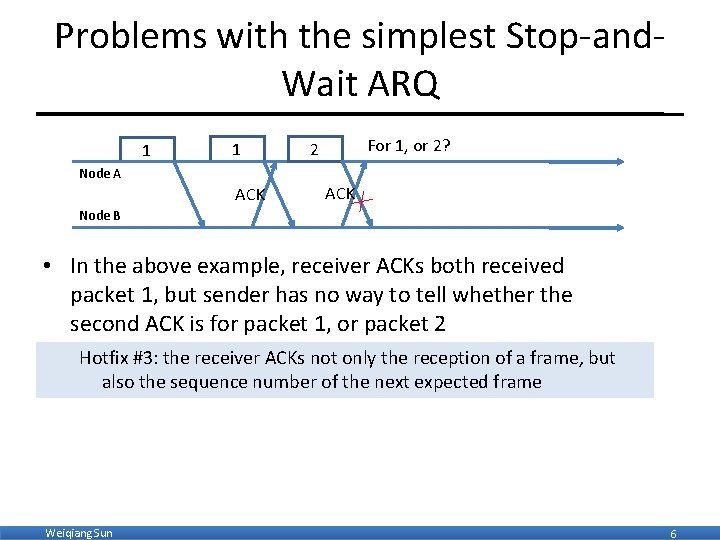 Problems with the simplest Stop-and-Wait ARQ

1

1

2

For 1, or 2?

Node A

ACK

ACK

Node B

• In the above example, receiver ACKs both received packet 1, but sender has no way to tell whether the second ACK is for packet 1, or packet 2

Hotfix #3: the receiver ACKs not only the reception of a frame, but also the sequence number of the next expected frame

Weiqiang Sun

6